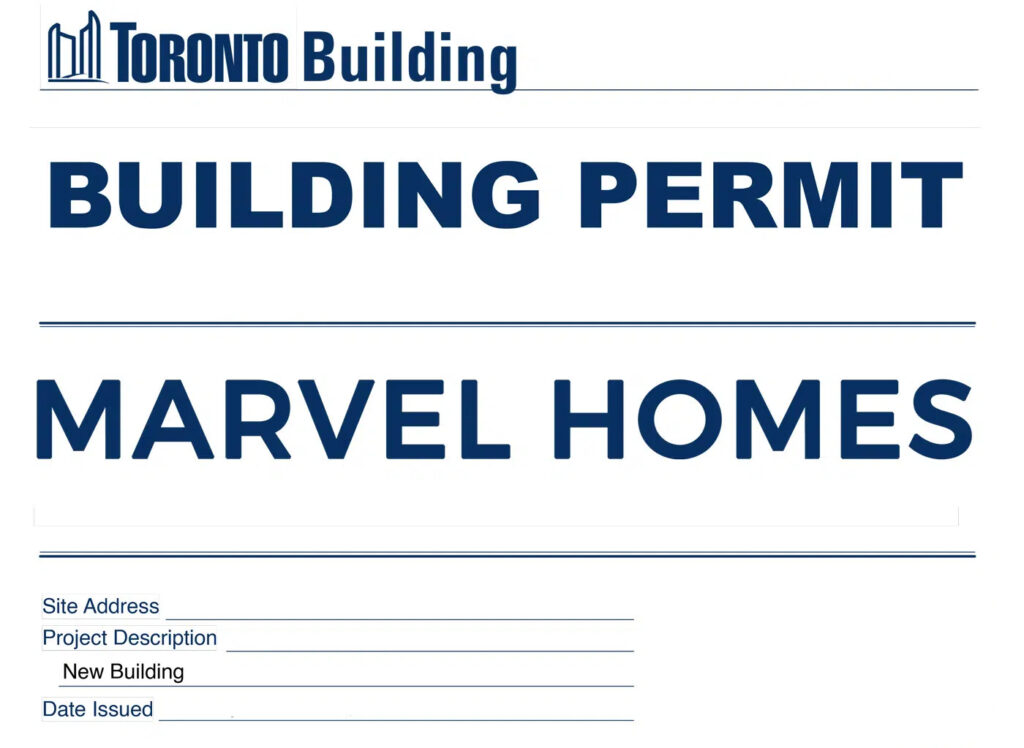 TORONTO Building

BUILDING PERMIT

MARVEL HOMES

Site Address

Project Description

New Building

Date Issued